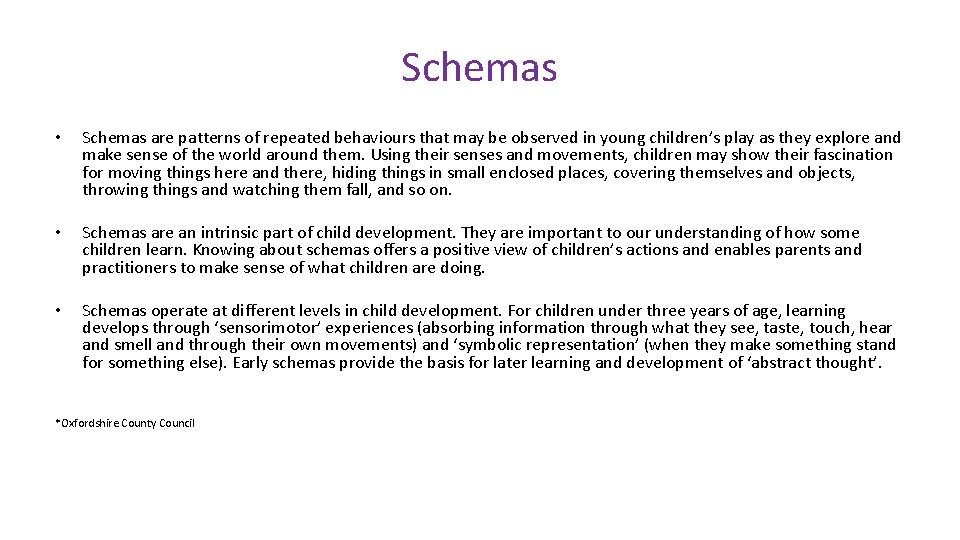 Schemas

• Schemas are patterns of repeated behaviours that may be observed in young children's play as they explore and make sense of the world around them. Using their senses and movements, children may show their fascination for moving things here and there, hiding things in small enclosed places, covering themselves and objects, throwing things and watching them fall, and so on.

• Schemas are an intrinsic part of child development. They are important to our understanding of how some children learn. Knowing about schemas offers a positive view of children's actions and enables parents and practitioners to make sense of what children are doing.

• Schemas operate at different levels in child development. For children under three years of age, learning develops through 'sensorimotor' experiences (absorbing information through what they see, taste, touch, hear and smell and through their own movements) and 'symbolic representation' (when they make something stand for something else). Early schemas provide the basis for later learning and development of 'abstract thought'.

*Oxfordshire County Council